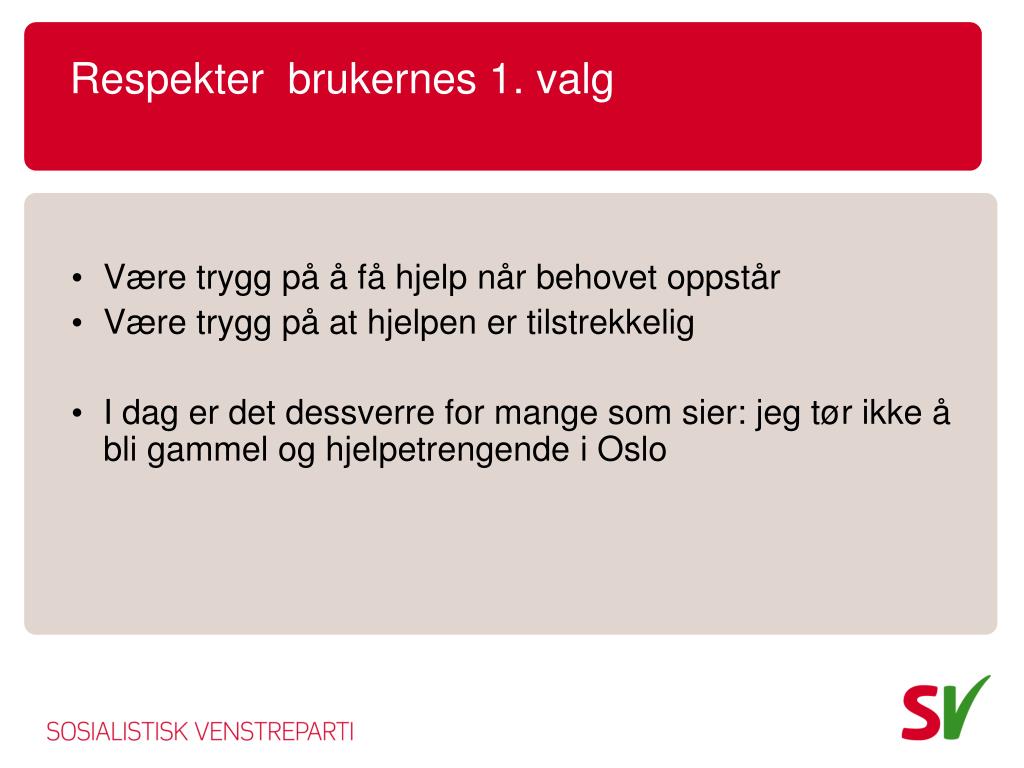 Respekter  brukernes 1. valg

• Være trygg på å få hjelp når behovet oppstår
• Være trygg på at hjelpen er tilstrekkelig

• I dag er det dessverre for mange som sier: jeg tør ikke å bli gammel og hjelpetrengende i Oslo

SOSIALISTISK VENSTREPARTI

SV